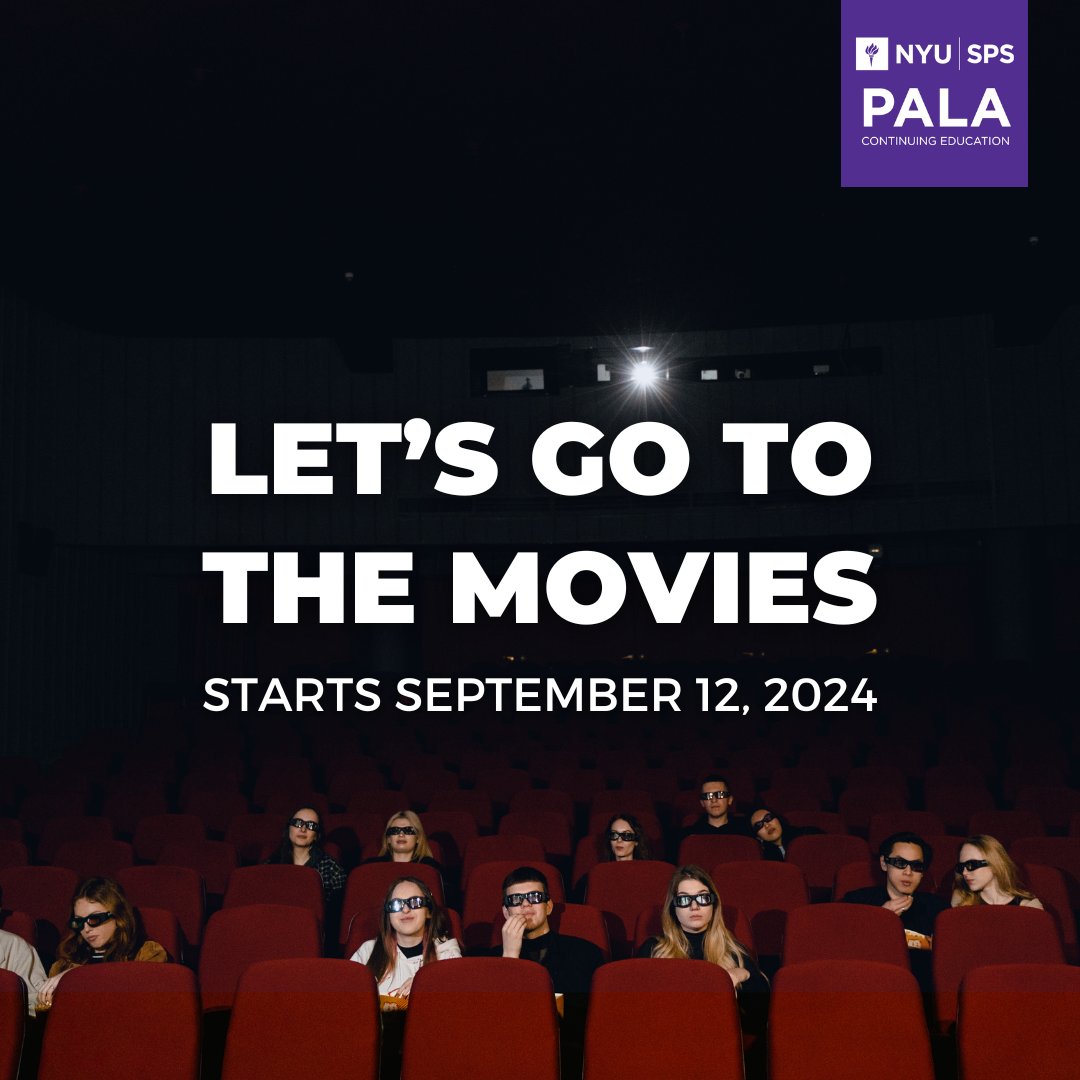 NYU | SPS
PALA
CONTINUING EDUCATION

LET'S GO TO THE MOVIES

STARTS SEPTEMBER 12, 2024